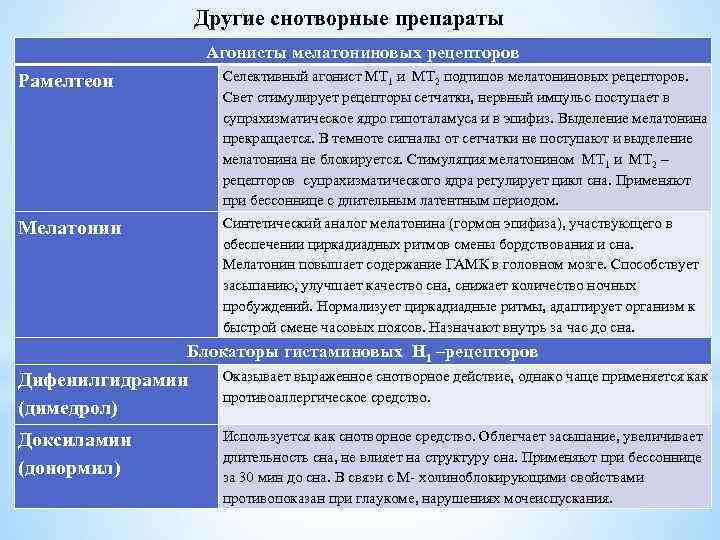 Другие снотворные препараты

| Агонисты мелатониновых рецепторов | |
|---|---|
| Рамелтеон | Селективный агонист $MT_1$ и $MT_2$ подтипов мелатониновых рецепторов. Свет стимулирует рецепторы сетчатки, нервный импульс поступает в супрахизматическое ядро гипоталамуса и в эпифиз. Выделение мелатонина прекращается. В темноте сигналы от сетчатки не поступают и выделение мелатонина не блокируется. Стимуляция мелатонином $MT_1$ и $MT_2$ – рецепторов супрахизматического ядра регулирует цикл сна. Применяют при бессоннице с длительным латентным периодом. |
| Мелатонин | Синтетический аналог мелатонина (гормон эпифиза), участвующего в обеспечении циркадиадных ритмов смены бордствования и сна. Мелатонин повышает содержание ГАМК в головном мозге. Способствует засыпанию, улучшает качество сна, снижает количество ночных пробуждений. Нормализует циркадиадные ритмы, адаптирует организм к быстрой смене часовых поясов. Назначают внутрь за час до сна. |
| Блокаторы гистаминовых $H_1$ –рецепторов | |
| Дифенилгидрамин (димедрол) | Оказывает выраженное снотворное действие, однако чаще применяется как противоаллергическое средство. |
| Доксиламин (донормил) | Используется как снотворное средство. Облегчает засыпание, увеличивает длительность сна, не влияет на структуру сна. Применяют при бессоннице за 30 мин до сна. В связи с М- холиноблокирующими свойствами противопоказан при глаукоме, нарушениях мочеиспускания. |